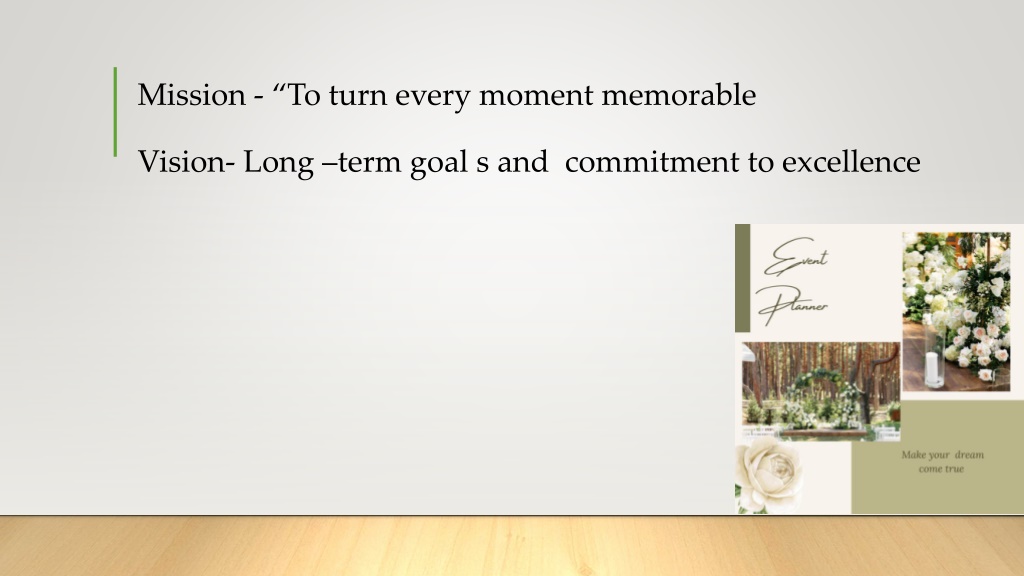 Mission - “To turn every moment memorable

Vision- Long –term goal s and commitment to excellence

Event Planner

Make your dream come true